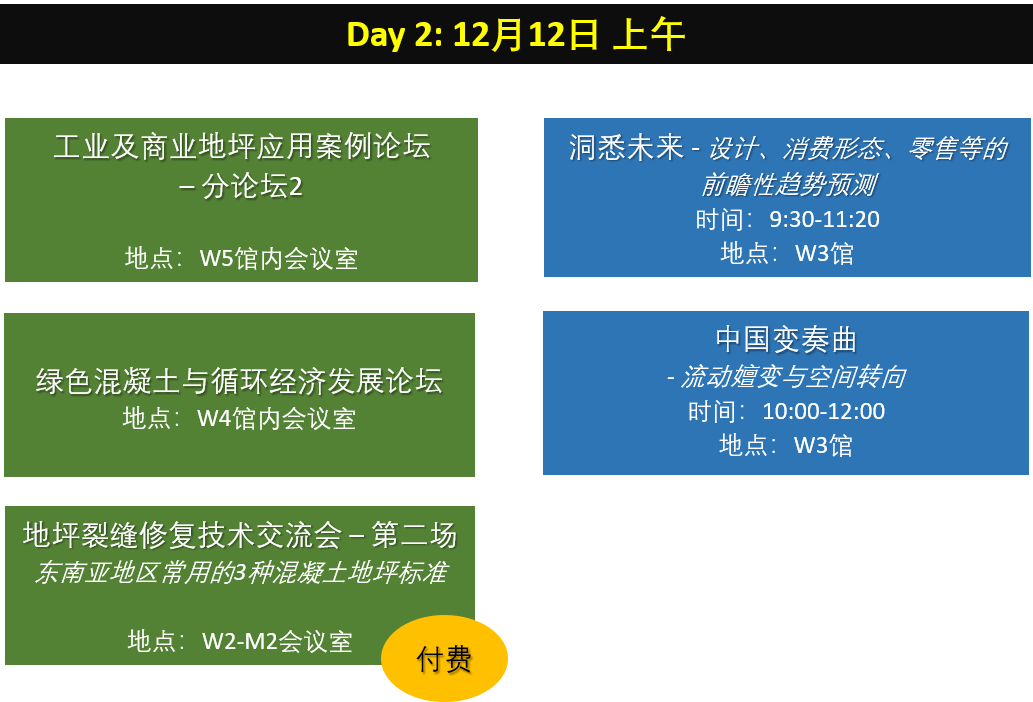 Day 2: 12月12日 上午

工业及商业地坪应用案例论坛
– 分论坛2

地点：W5馆内会议室

绿色混凝土与循环经济发展论坛
地点：W4馆内会议室

地坪裂缝修复技术交流会 – 第二场
东南亚地区常用的3种混凝土地坪标准

地点：W2-M2会议室

付费

洞悉未来 - 设计、消费形态、零售等的前瞻性趋势预测
时间：9:30-11:20
地点：W3馆

中国变奏曲
- 流动嬗变与空间转向
时间：10:00-12:00
地点：W3馆